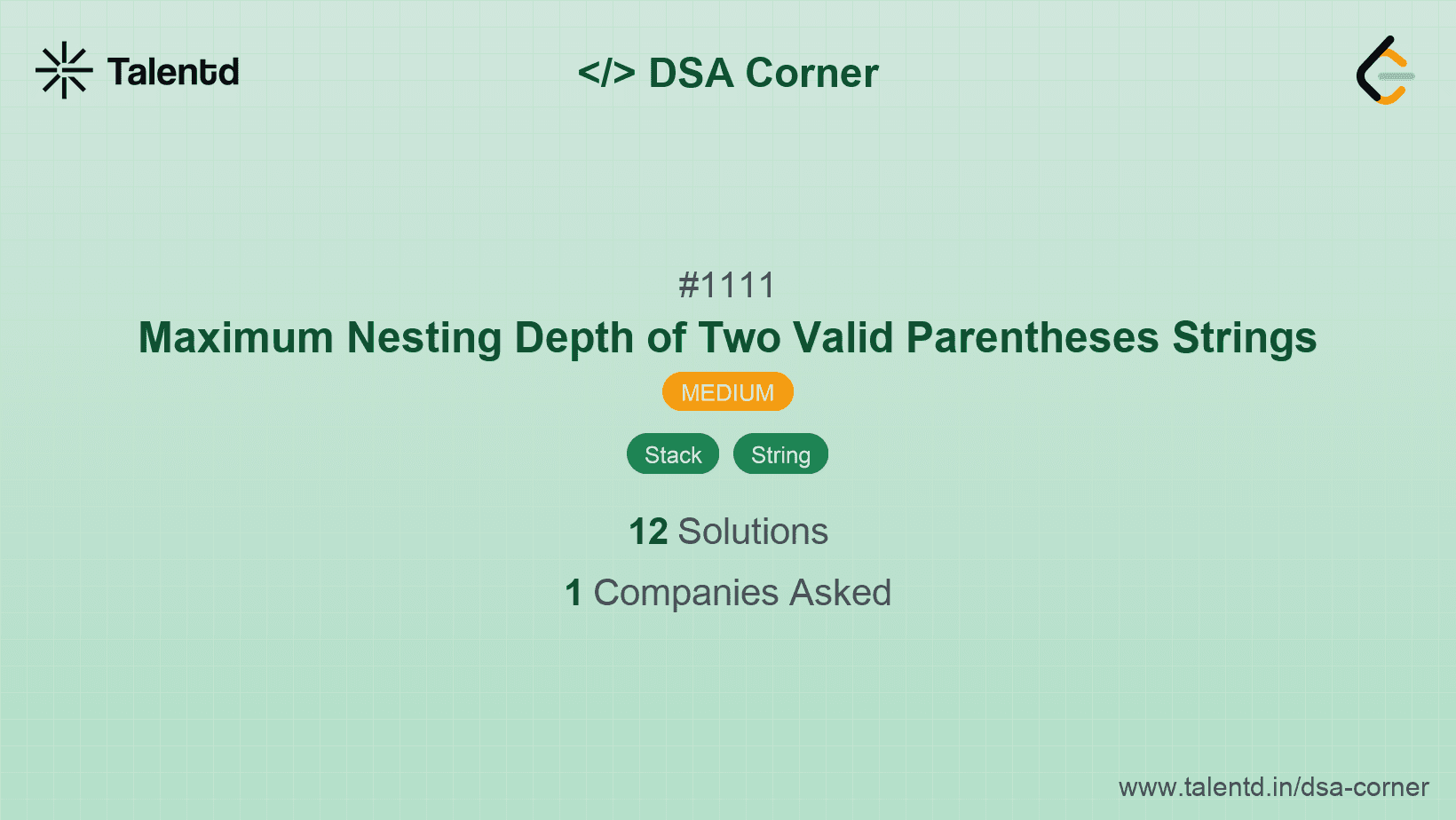 Talentd

</> DSA Corner

#1111

Maximum Nesting Depth of Two Valid Parentheses Strings

MEDIUM

Stack String

12 Solutions

1 Companies Asked

www.talentd.in/dsa-corner